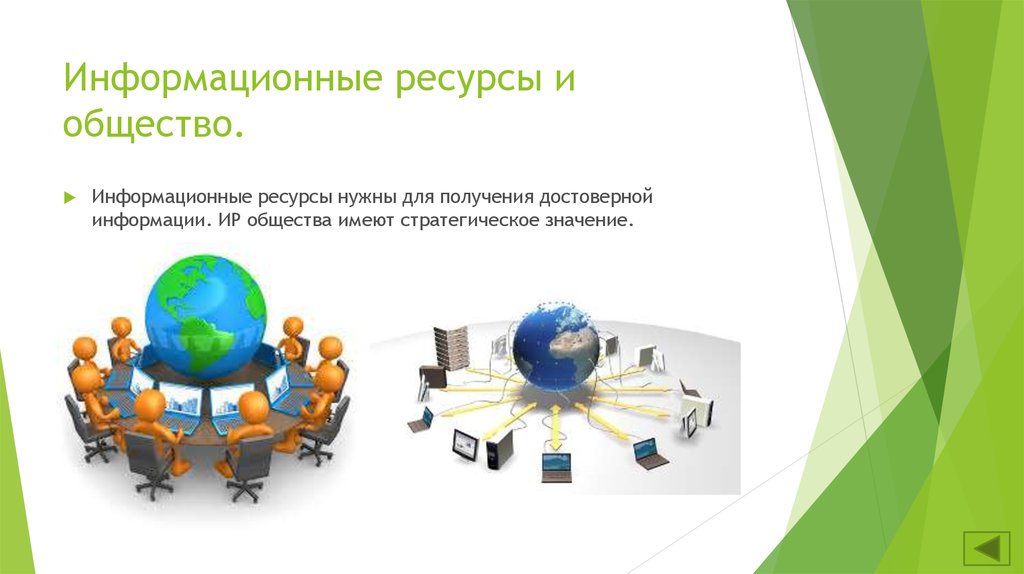 Информационные ресурсы и общество.

Информационные ресурсы нужны для получения достоверной информации. ИР общества имеют стратегическое значение.